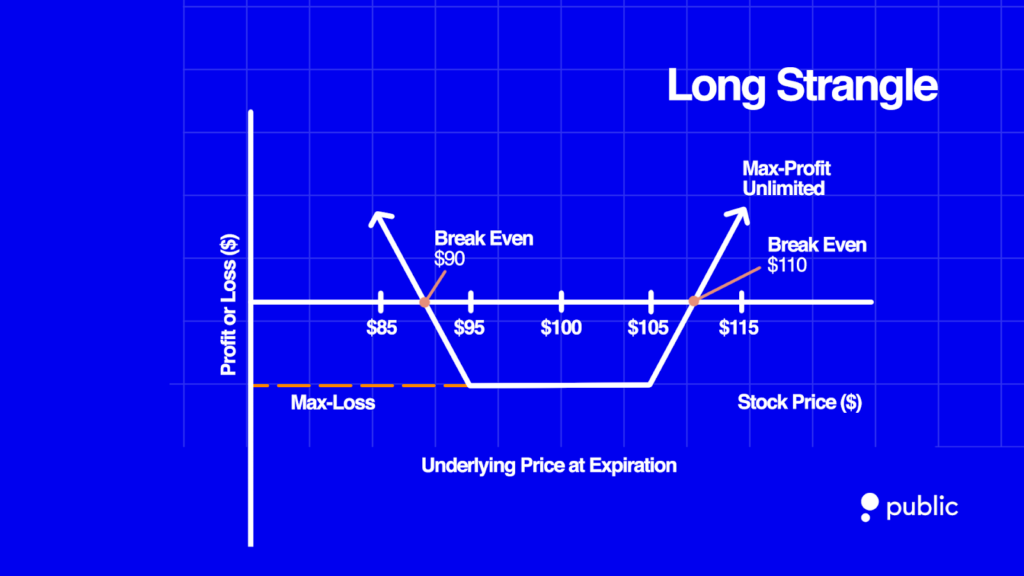 Long Strangle

Max-Profit
Unlimited

Break Even
$90

Break Even
$110

Profit or Loss ($)

$85
$95
$100
$105
$115

Max-Loss

Stock Price ($)

Underlying Price at Expiration

public